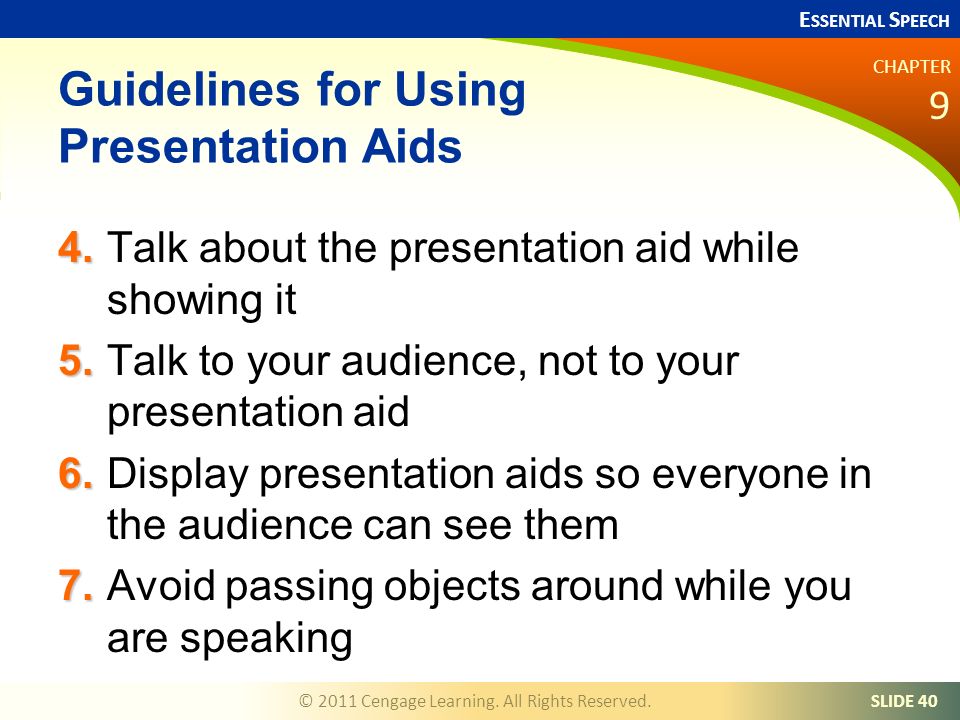 ESSENTIAL SPEECH

CHAPTER 9

Guidelines for Using Presentation Aids

4. Talk about the presentation aid while showing it

5. Talk to your audience, not to your presentation aid

6. Display presentation aids so everyone in the audience can see them

7. Avoid passing objects around while you are speaking

© 2011 Cengage Learning. All Rights Reserved.

SLIDE 40